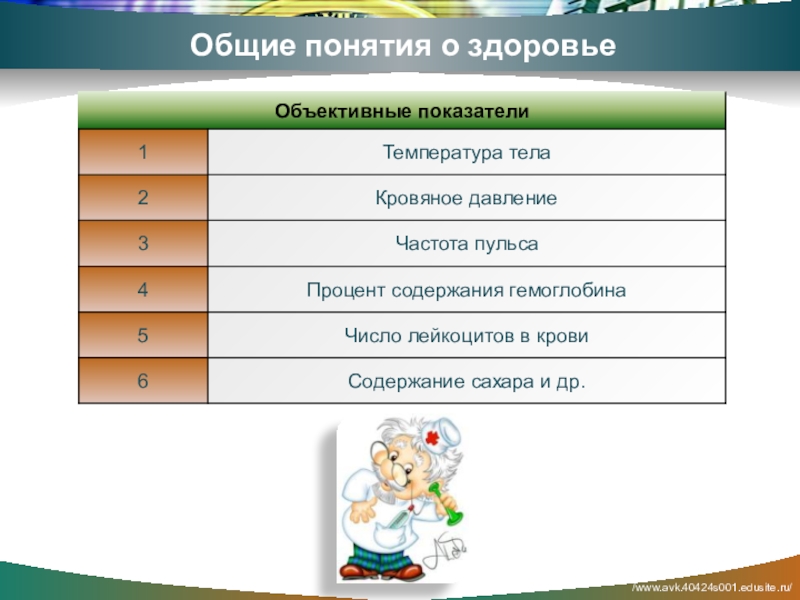 Общие понятия о здоровье

| Объективные показатели | |
|---|---|
| 1 | Температура тела |
| 2 | Кровяное давление |
| 3 | Частота пульса |
| 4 | Процент содержания гемоглобина |
| 5 | Число лейкоцитов в крови |
| 6 | Содержание сахара и др. |

/www.avk.40424s001.edusite.ru/